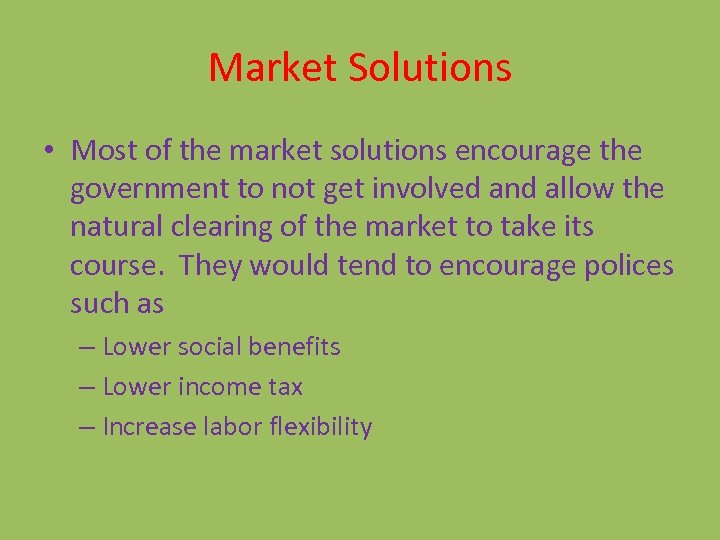 Market Solutions

• Most of the market solutions encourage the government to not get involved and allow the natural clearing of the market to take its course. They would tend to encourage polices such as

– Lower social benefits
– Lower income tax
– Increase labor flexibility